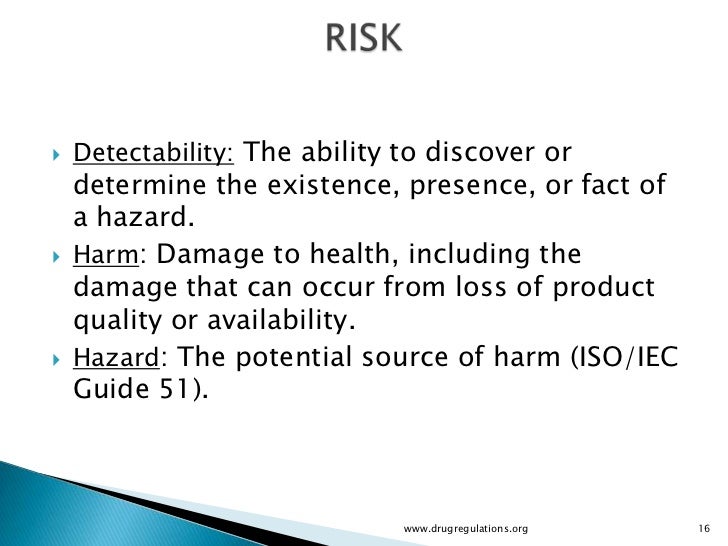 RISK

Detectability: The ability to discover or determine the existence, presence, or fact of a hazard.

Harm: Damage to health, including the damage that can occur from loss of product quality or availability.

Hazard: The potential source of harm (ISO/IEC Guide 51).

www.drugregulations.org

16